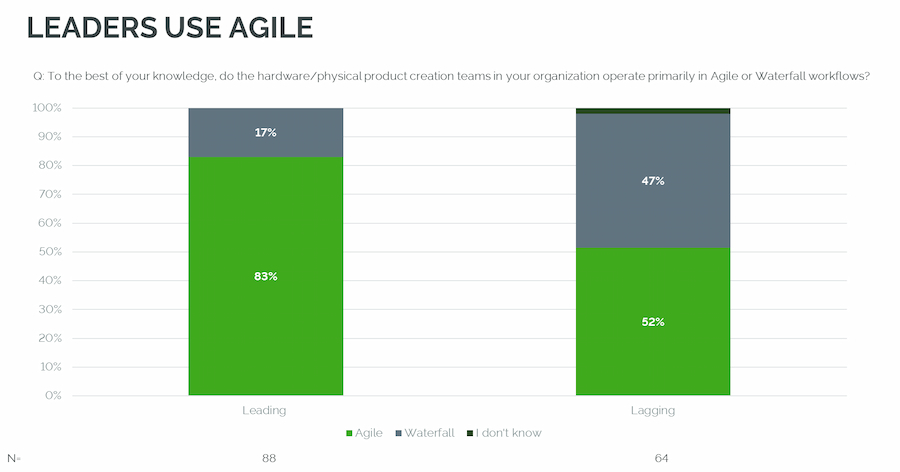 LEADERS USE AGILE

Q: To the best of your knowledge, do the hardware/physical product creation teams in your organization operate primarily in Agile or Waterfall workflows?

100%
90%
80%
70%
60%
50%
40%
30%
20%
10%
0%

17%
83%
47%
52%

Leading
Lagging

Agile Waterfall I don't know

N= 88 64